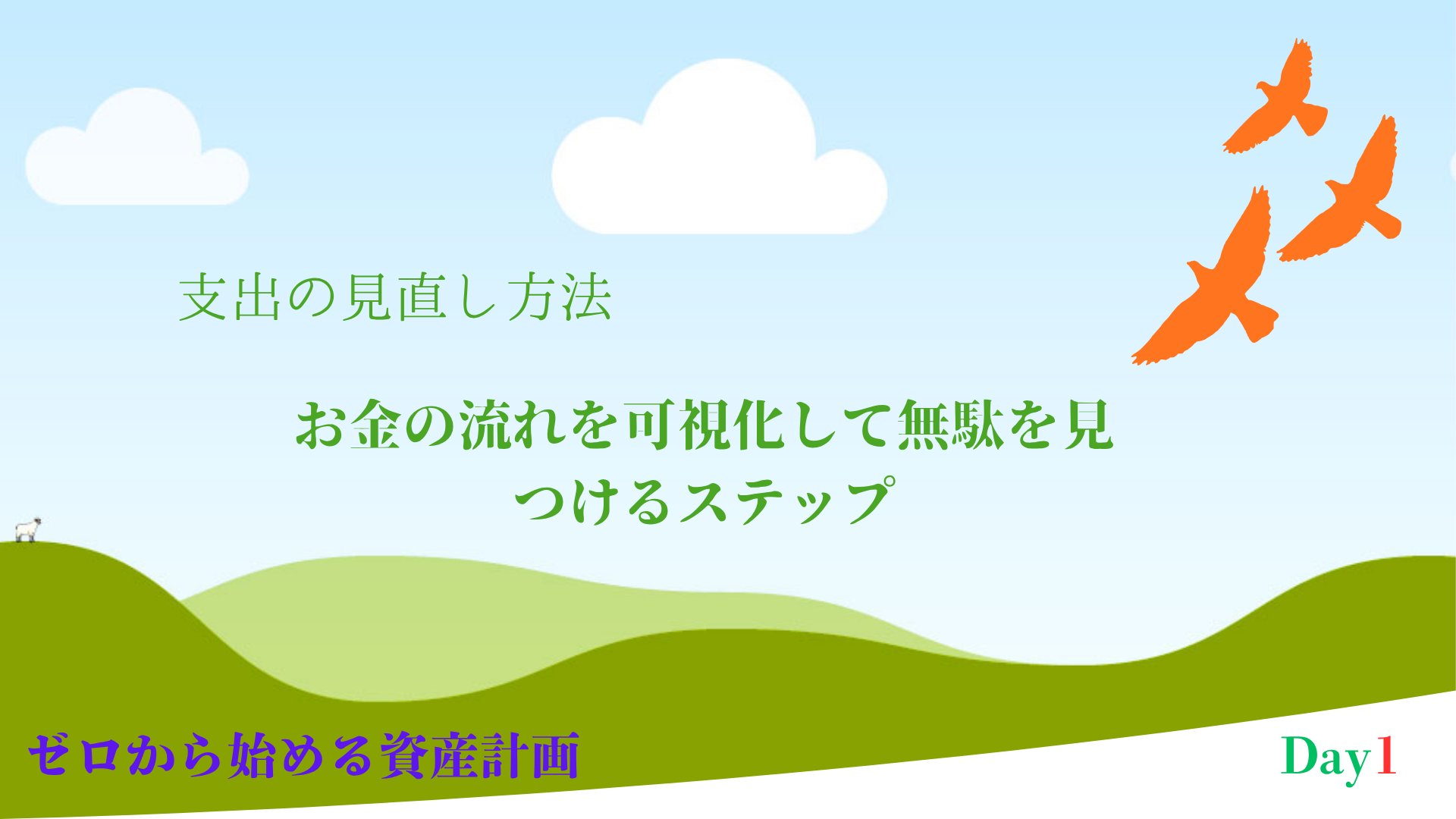 支出の見直し方法

お金の流れを可視化して無駄を見つけるステップ

ゼロから始める資産計画

Day1